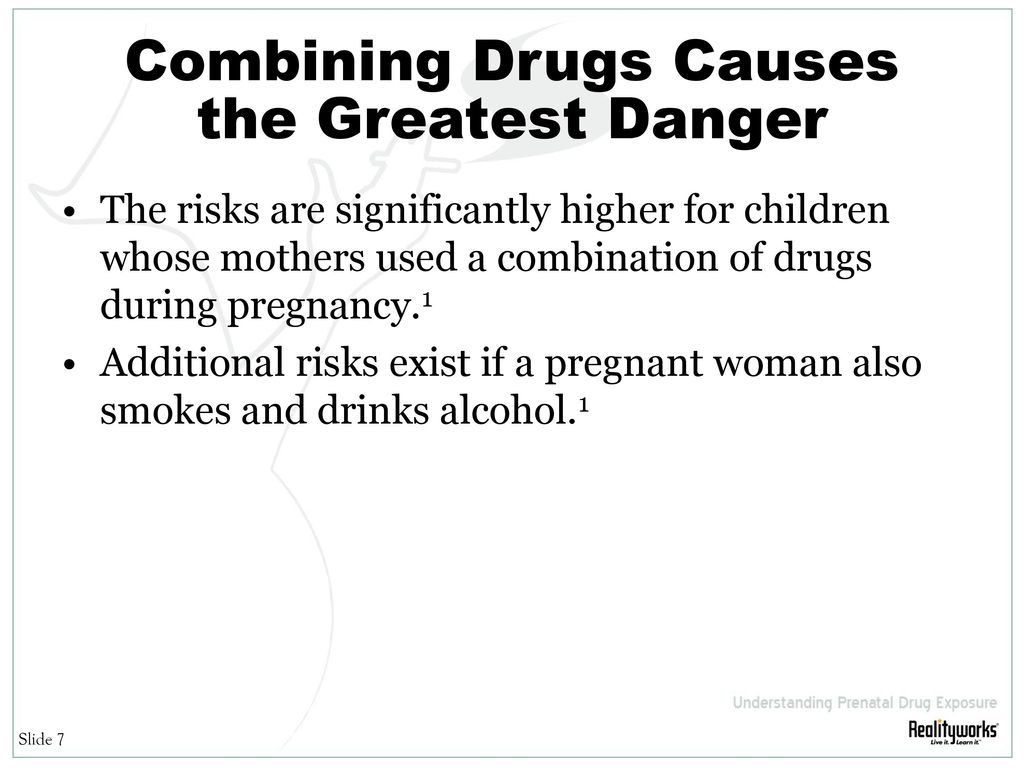 Combining Drugs Causes the Greatest Danger

• The risks are significantly higher for children whose mothers used a combination of drugs during pregnancy.$^1$

• Additional risks exist if a pregnant woman also smokes and drinks alcohol.$^1$

Understanding Prenatal Drug Exposure

Realityworks
Live it. Learn it.

Slide 7